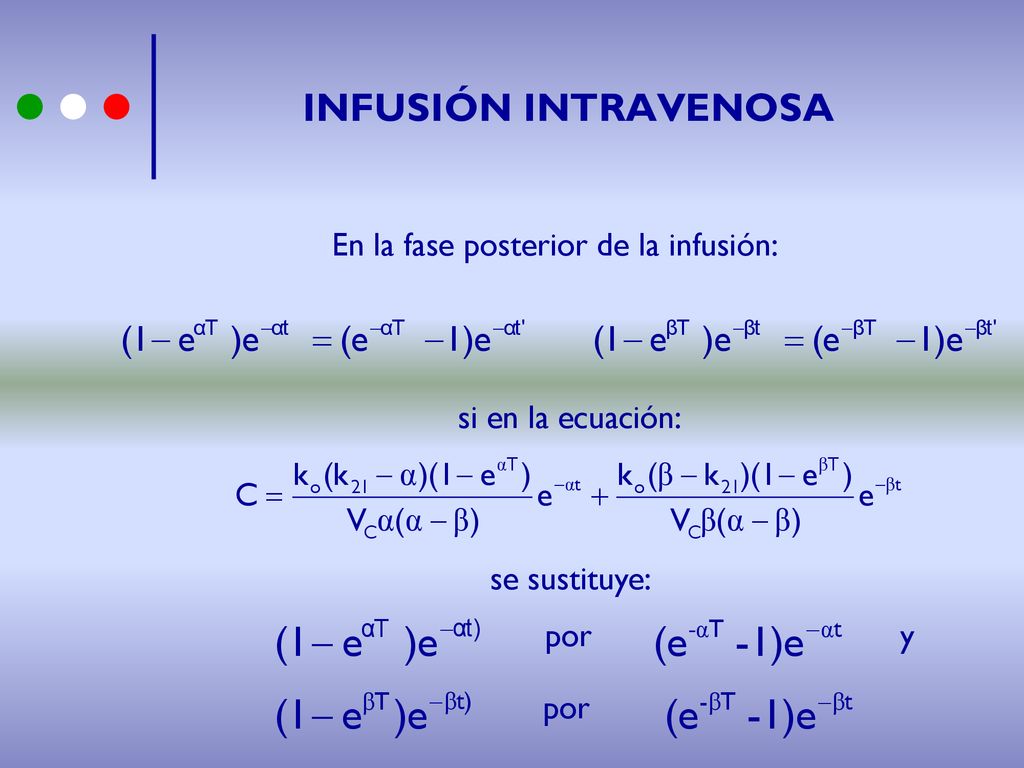 INFUSIÓN INTRAVENOSA

En la fase posterior de la infusión:

$(1-e^{\alpha T})e^{-\alpha t} = (e^{-\alpha T}-1)e^{-\alpha t'}$ $(1-e^{\beta T})e^{-\beta t} = (e^{-\beta T}-1)e^{-\beta t'}$

si en la ecuación:

$C = \frac{k_o(k_{21}-\alpha)(1-e^{\alpha T})}{V_C\alpha(\alpha-\beta)}e^{-\alpha t} + \frac{k_o(\beta-k_{21})(1-e^{\beta T})}{V_C\beta(\alpha-\beta)}e^{-\beta t}$

se sustituye:

$(1-e^{\alpha T})e^{-\alpha t)}$ por $(e^{-\alpha T}-1)e^{-\alpha t}$ y

$(1-e^{\beta T})e^{-\beta t)}$ por $(e^{-\beta T}-1)e^{-\beta t}$